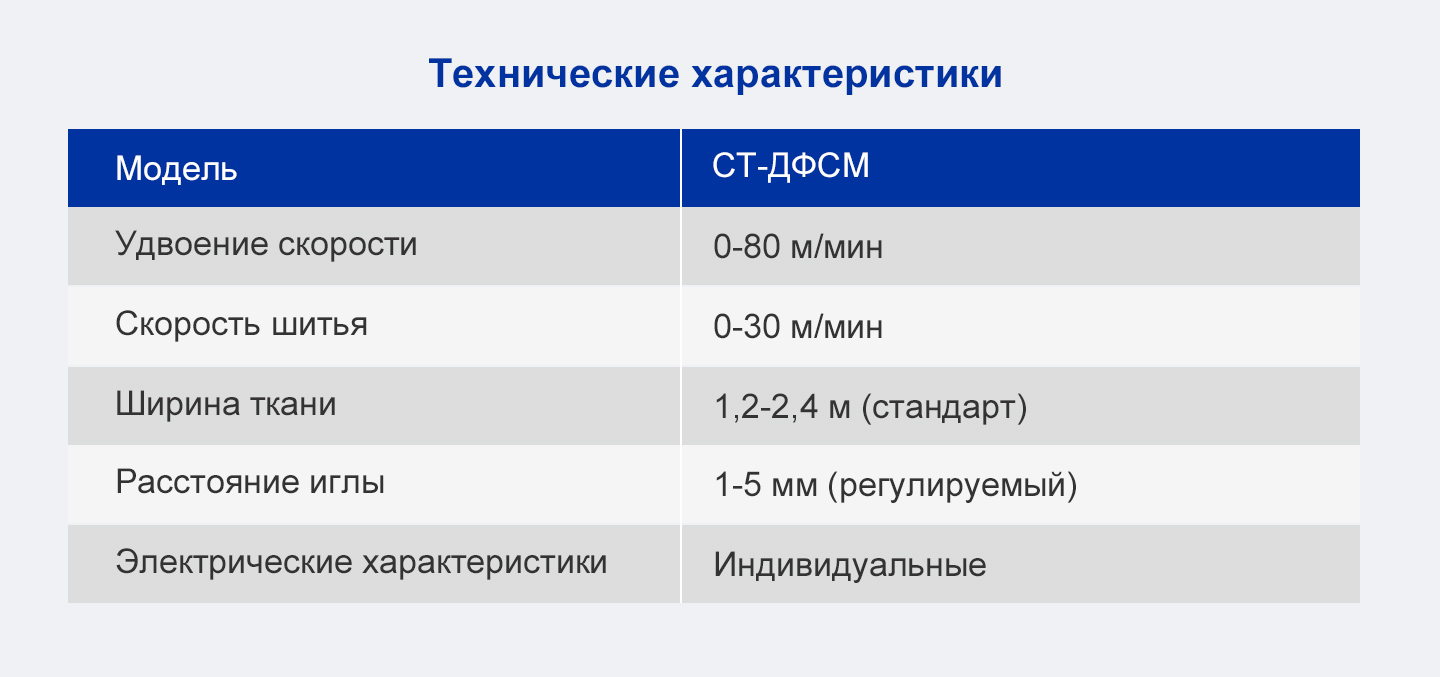 Технические характеристики

| Модель | СТ-ДФСМ |
|---|---|
| Удвоение скорости | 0-80 м/мин |
| Скорость шитья | 0-30 м/мин |
| Ширина ткани | 1,2-2,4 м (стандарт) |
| Расстояние иглы | 1-5 мм (регулируемый) |
| Электрические характеристики | Индивидуальные |